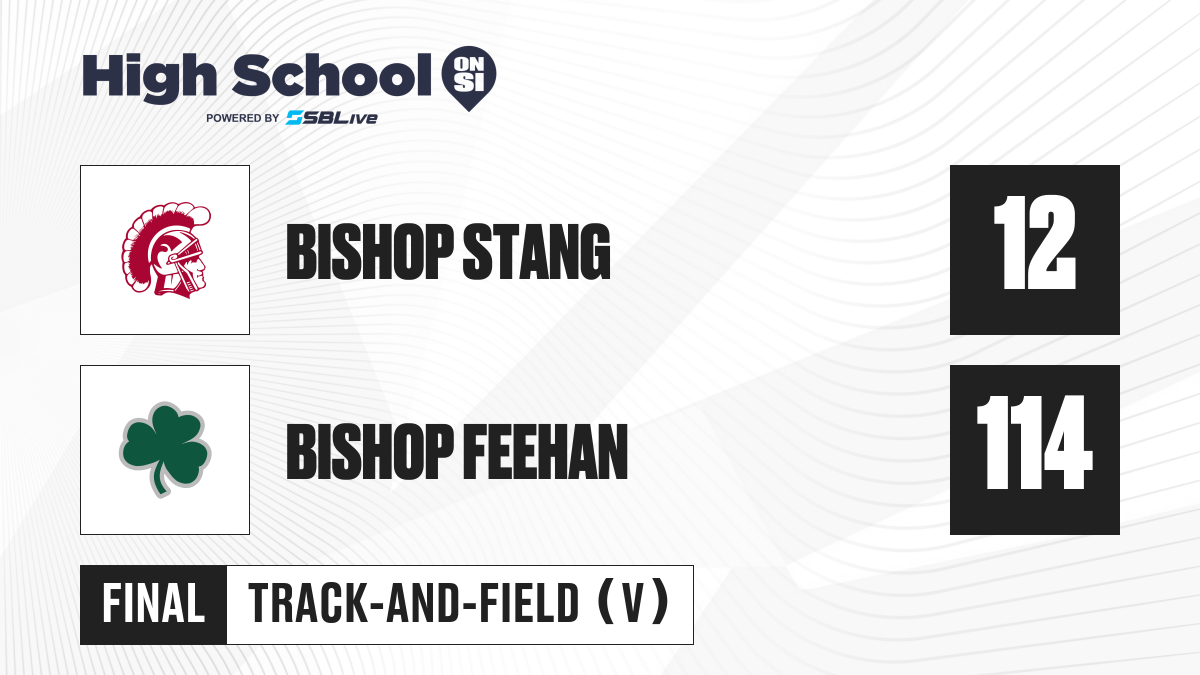 High School ON SI
POWERED BY SBLive

BISHOP STANG
12

BISHOP FEEHAN
114

FINAL
TRACK-AND-FIELD (V)